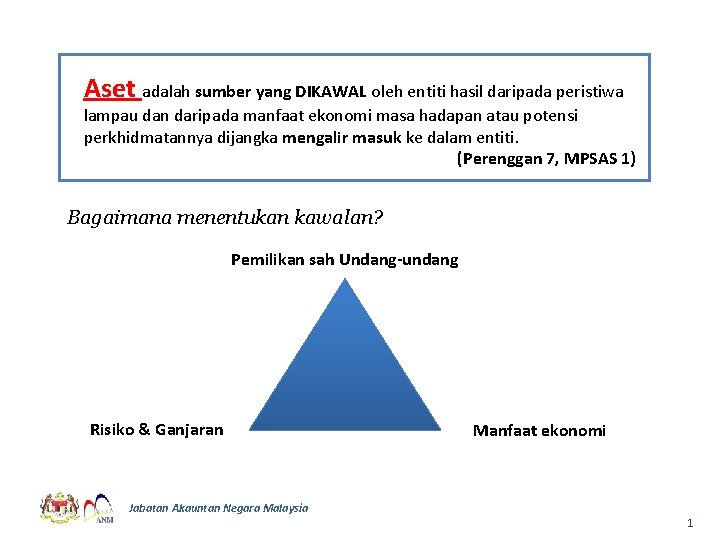 Aset adalah sumber yang DIKAWAL oleh entiti hasil daripada peristiwa lampau dan daripada manfaat ekonomi masa hadapan atau potensi perkhidmatannya dijangka mengalir masuk ke dalam entiti.

(Perenggan 7, MPSAS 1)

Bagaimana menentukan kawalan?

Pemilikan sah Undang-undang

Risiko & Ganjaran

Manfaat ekonomi

ANM

Jabatan Akauntan Negara Malaysia

1